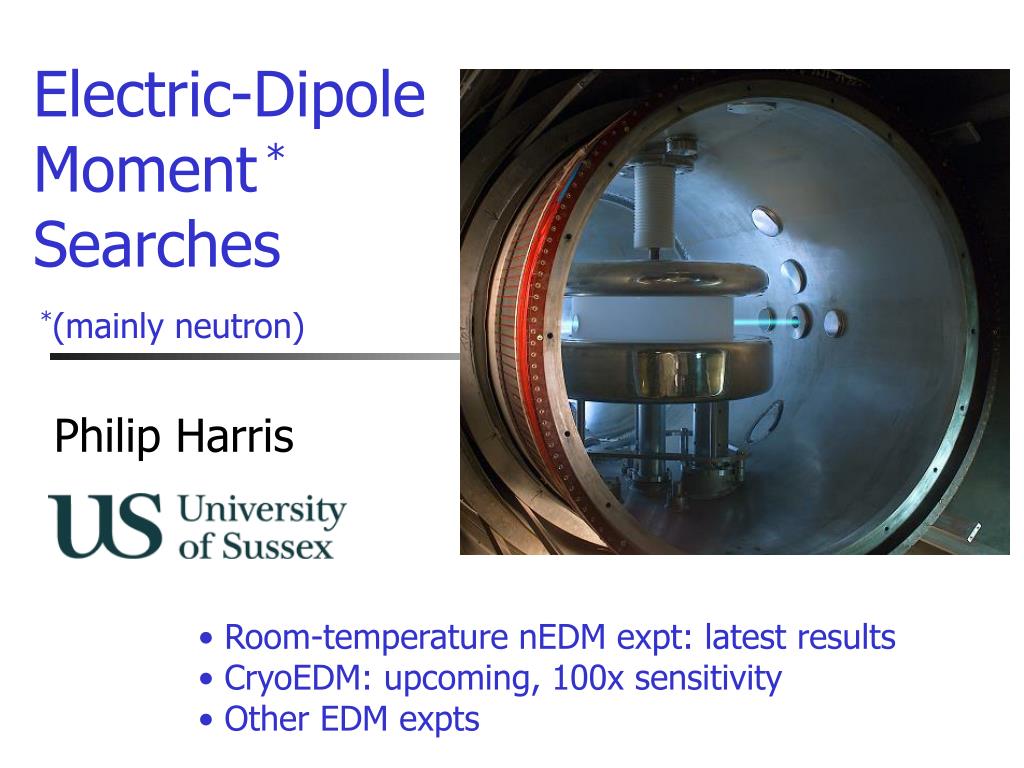 Electric-Dipole Moment* Searches

*(mainly neutron)

Philip Harris

US University of Sussex

• Room-temperature nEDM expt: latest results
• CryoEDM: upcoming, 100x sensitivity
• Other EDM expts